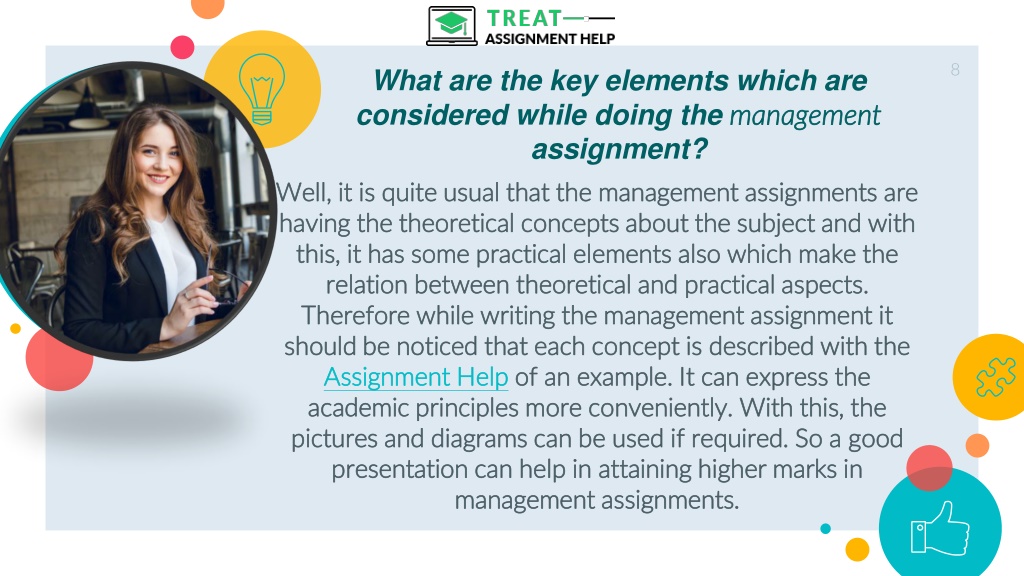 TREAT
ASSIGNMENT HELP

8

What are the key elements which are considered while doing the management assignment?

Well, it is quite usual that the management assignments are having the theoretical concepts about the subject and with this, it has some practical elements also which make the relation between theoretical and practical aspects. Therefore while writing the management assignment it should be noticed that each concept is described with the Assignment Help of an example. It can express the academic principles more conveniently. With this, the pictures and diagrams can be used if required. So a good presentation can help in attaining higher marks in management assignments.